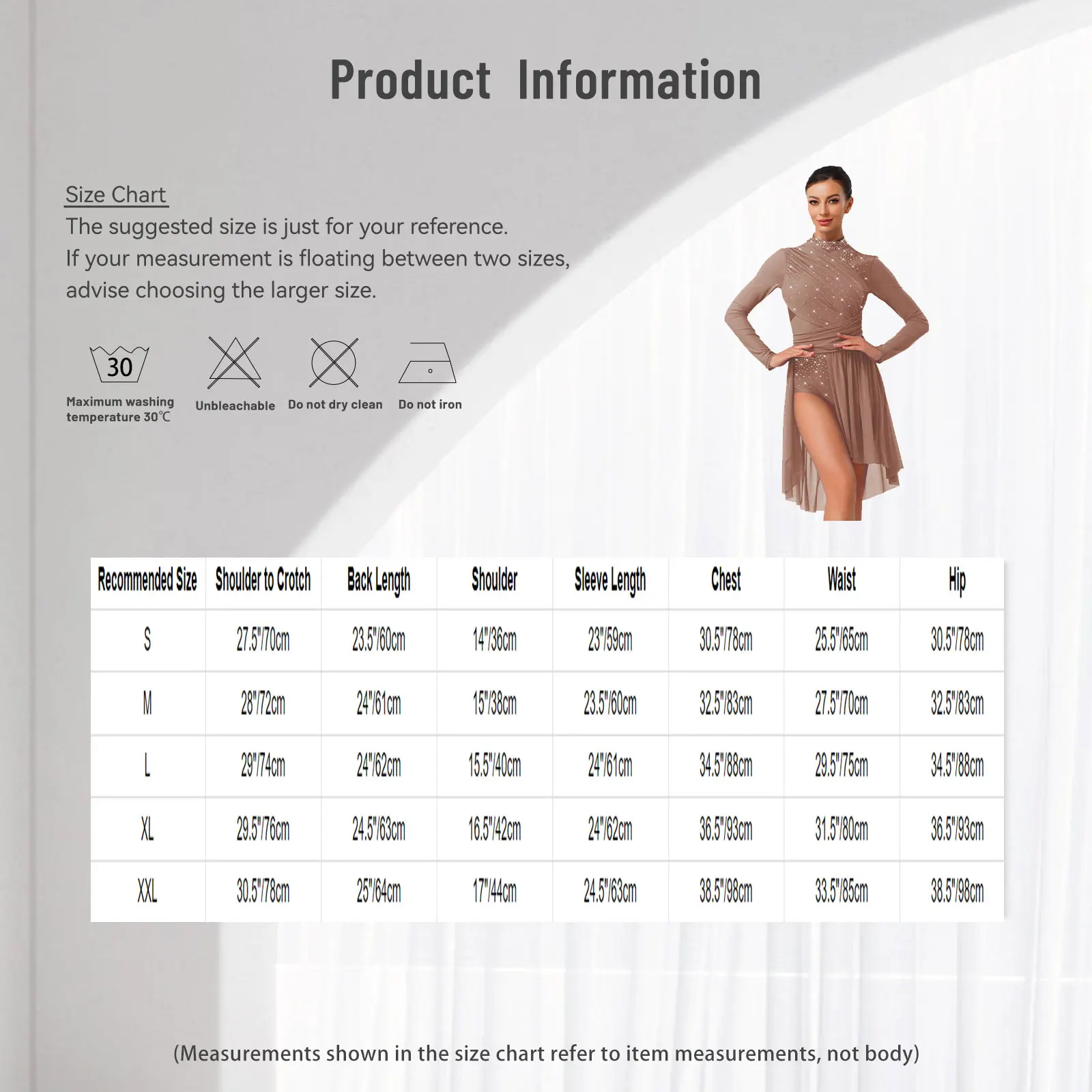 Product Information

Size Chart
The suggested size is just for your reference.
If your measurement is floating between two sizes, advise choosing the larger size.

30
Maximum washing temperature 30℃

Unbleachable

Do not dry clean

Do not iron

| Recommended Size | Shoulder to Crotch | Back Length | Shoulder | Sleeve Length | Chest | Waist | Hip |
|---|---|---|---|---|---|---|---|
| S | 27.5"/70cm | 23.5"/60cm | 14"/36cm | 23"/59cm | 30.5"/78cm | 25.5"/65cm | 30.5"/78cm |
| M | 28"/72cm | 24"/61cm | 15"/38cm | 23.5"/60cm | 32.5"/83cm | 27.5"/70cm | 32.5"/83cm |
| L | 29"/74cm | 24"/62cm | 15.5"/40cm | 24"/61cm | 34.5"/88cm | 29.5"/75cm | 34.5"/88cm |
| XL | 29.5"/76cm | 24.5"/63cm | 16.5"/42cm | 24"/62cm | 36.5"/93cm | 31.5"/80cm | 36.5"/93cm |
| XXL | 30.5"/78cm | 25"/64cm | 17"/44cm | 24.5"/63cm | 38.5"/98cm | 33.5"/85cm | 38.5"/98cm |

(Measurements shown in the size chart refer to item measurements, not body)